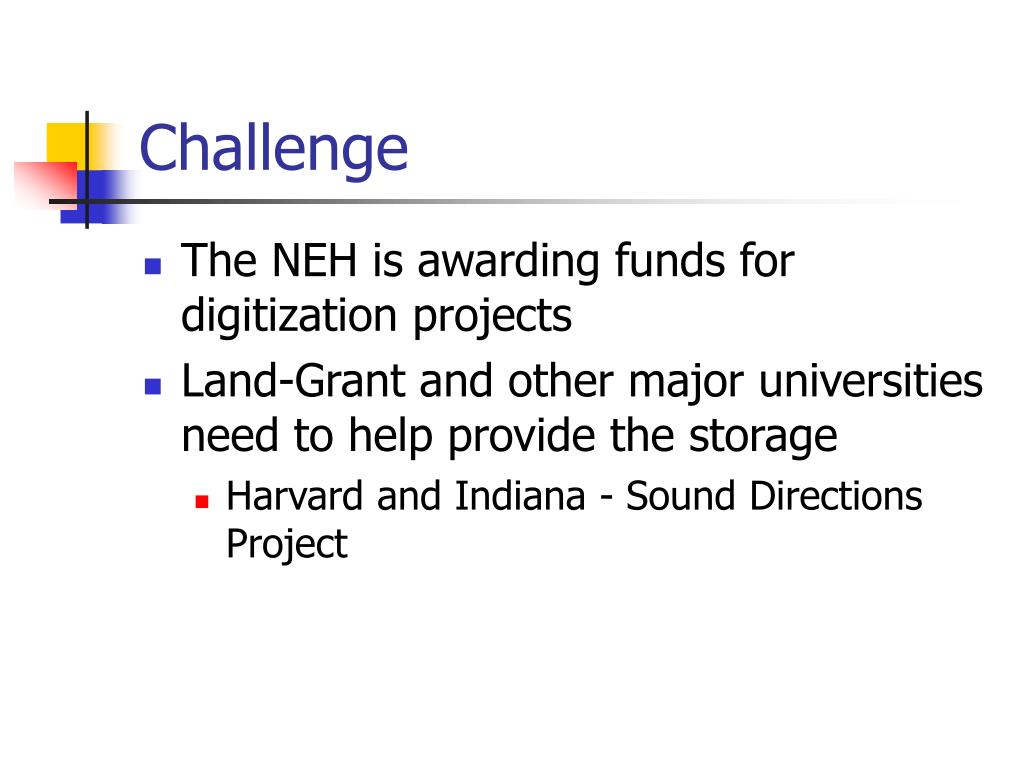 Challenge

- The NEH is awarding funds for digitization projects
- Land-Grant and other major universities need to help provide the storage
  - Harvard and Indiana - Sound Directions Project